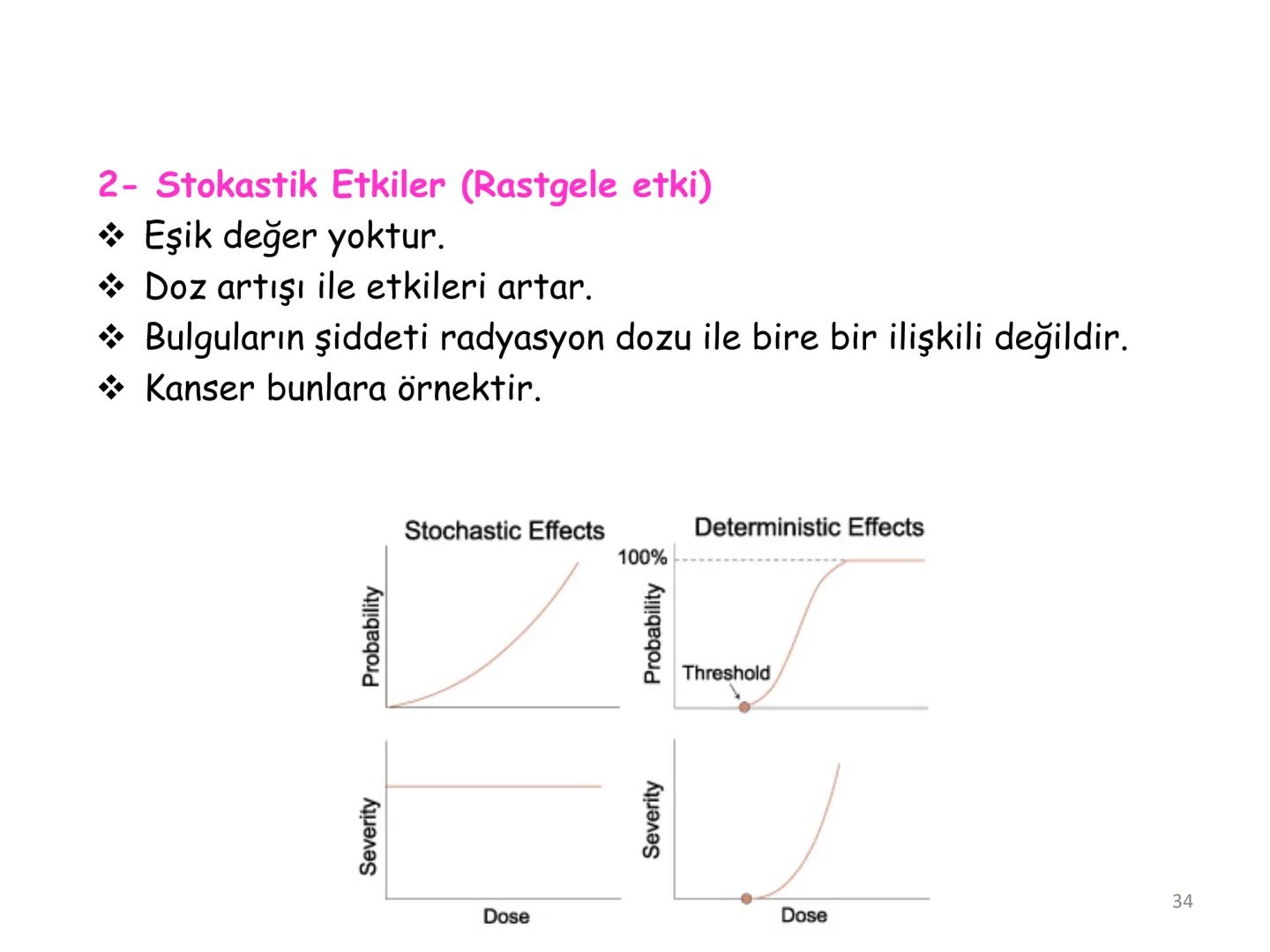 2- Stokastik Etkiler (Rastgele etki)

❖ Eşik değer yoktur.
❖ Doz artışı ile etkileri artar.
❖ Bulguların şiddeti radyasyon dozu ile bire bir ilişkili değildir.
❖ Kanser bunlara örnektir.

Stochastic Effects

Probability

Severity

Dose

Deterministic Effects

100%

Probability

Threshold

Severity

Dose

34